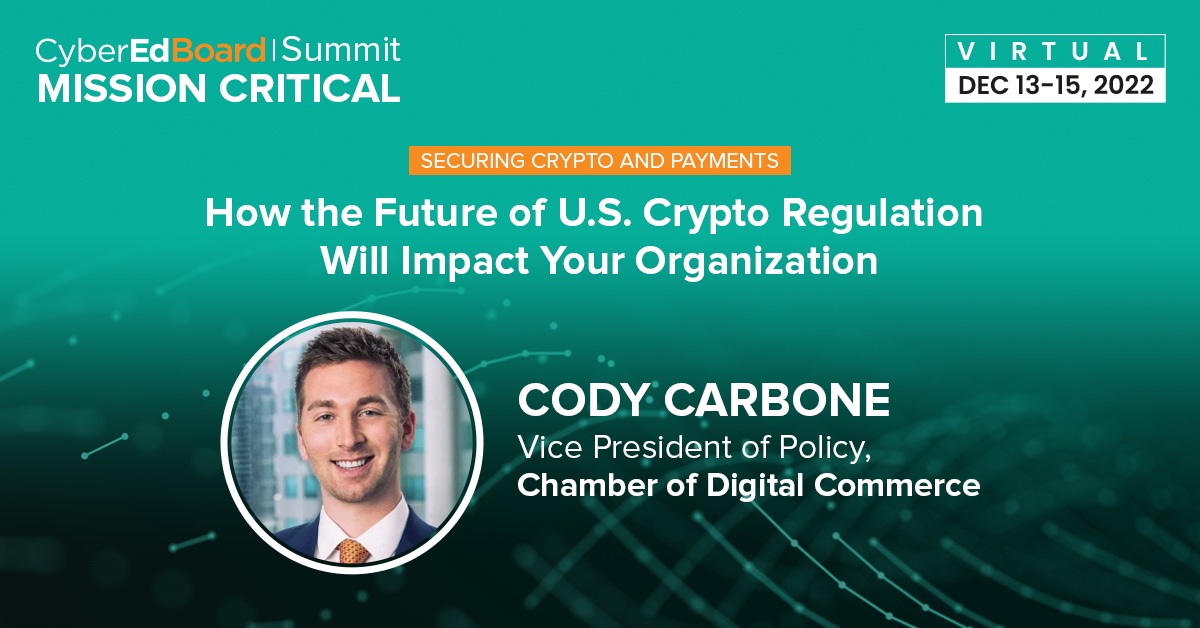 CyberEdBoard | Summit
MISSION CRITICAL

VIRTUAL
DEC 13–15, 2022

SECURING CRYPTO AND PAYMENTS

How the Future of U.S. Crypto Regulation Will Impact Your Organization

CODY CARBONE
Vice President of Policy,
Chamber of Digital Commerce